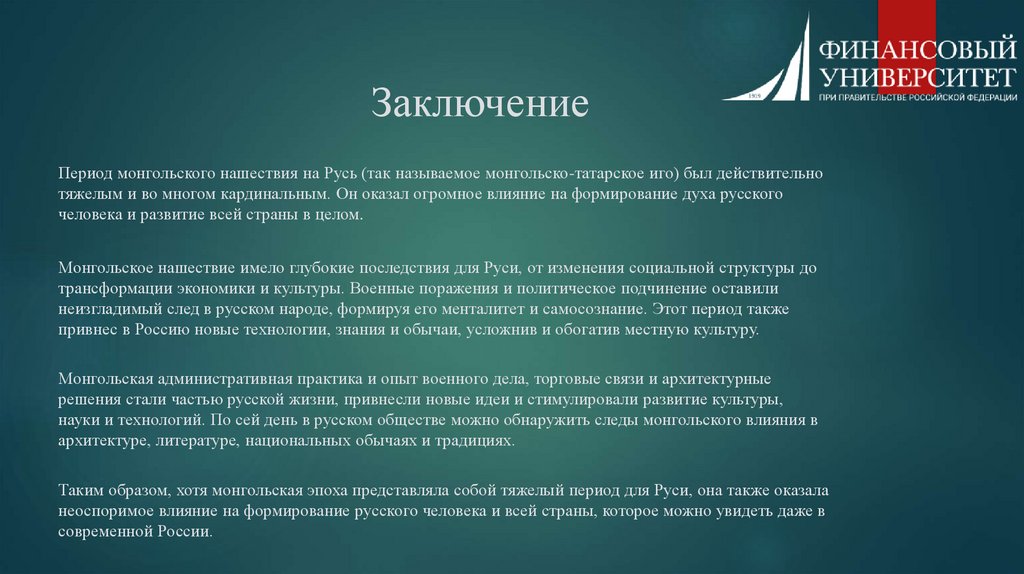 1919

ФИНАНСОВЫЙ УНИВЕРСИТЕТ
ПРИ ПРАВИТЕЛЬСТВЕ РОССИЙСКОЙ ФЕДЕРАЦИИ

Заключение

Период монгольского нашествия на Русь (так называемое монгольско-татарское иго) был действительно тяжелым и во многом кардинальным. Он оказал огромное влияние на формирование духа русского человека и развитие всей страны в целом.

Монгольское нашествие имело глубокие последствия для Руси, от изменения социальной структуры до трансформации экономики и культуры. Военные поражения и политическое подчинение оставили неизгладимый след в русском народе, формируя его менталитет и самосознание. Этот период также привнес в Россию новые технологии, знания и обычаи, усложнив и обогатив местную культуру.

Монгольская административная практика и опыт военного дела, торговые связи и архитектурные решения стали частью русской жизни, привнесли новые идеи и стимулировали развитие культуры, науки и технологий. По сей день в русском обществе можно обнаружить следы монгольского влияния в архитектуре, литературе, национальных обычаях и традициях.

Таким образом, хотя монгольская эпоха представляла собой тяжелый период для Руси, она также оказала неоспоримое влияние на формирование русского человека и всей страны, которое можно увидеть даже в современной России.